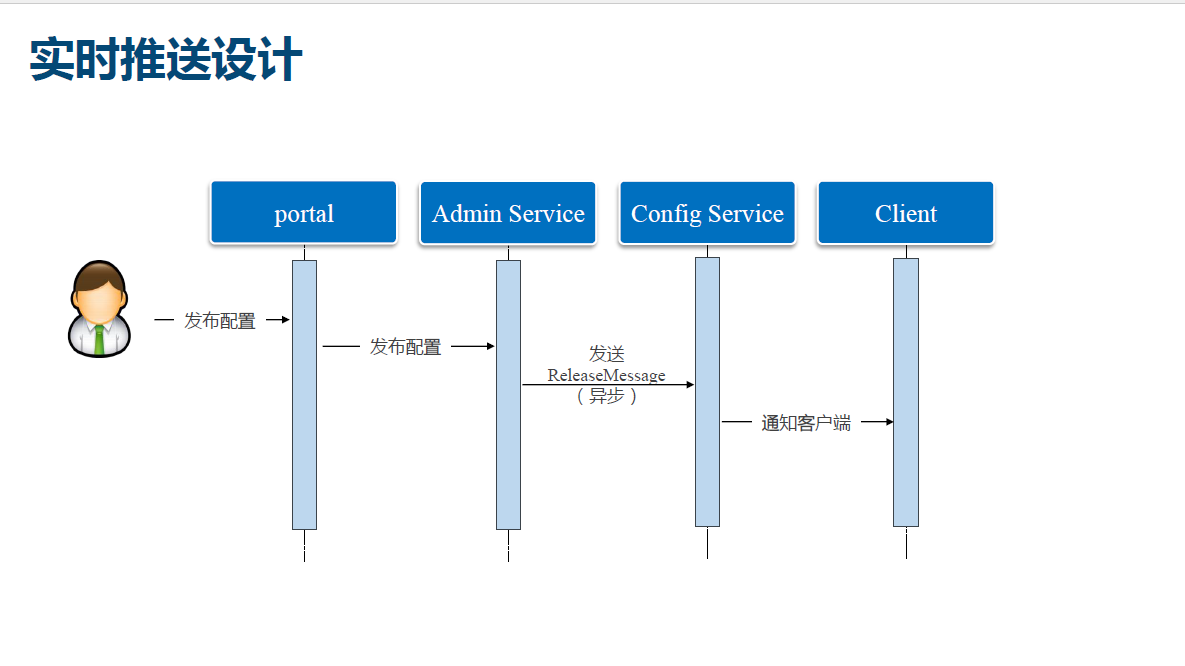 实时推送设计

portal

Admin Service

Config Service

Client

发布配置

发布配置

发送
ReleaseMessage
（异步）

通知客户端